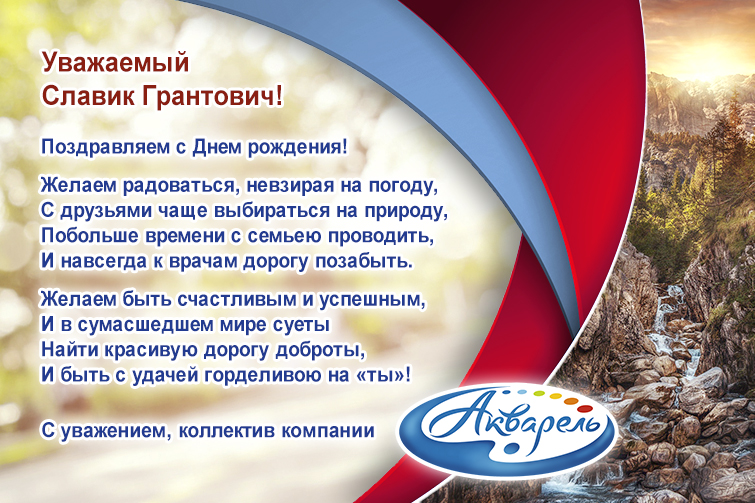 Уважаемый
Славик Грантович!

Поздравляем с Днем рождения!

Желаем радоваться, невзирая на погоду,
С друзьями чаще выбираться на природу,
Побольше времени с семьею проводить,
И навсегда к врачам дорогу позабыть.

Желаем быть счастливым и успешным,
И в сумасшедшем мире суеты
Найти красивую дорогу доброты,
И быть с удачей горделивою на «ты»!

С уважением, коллектив компании

Акварель